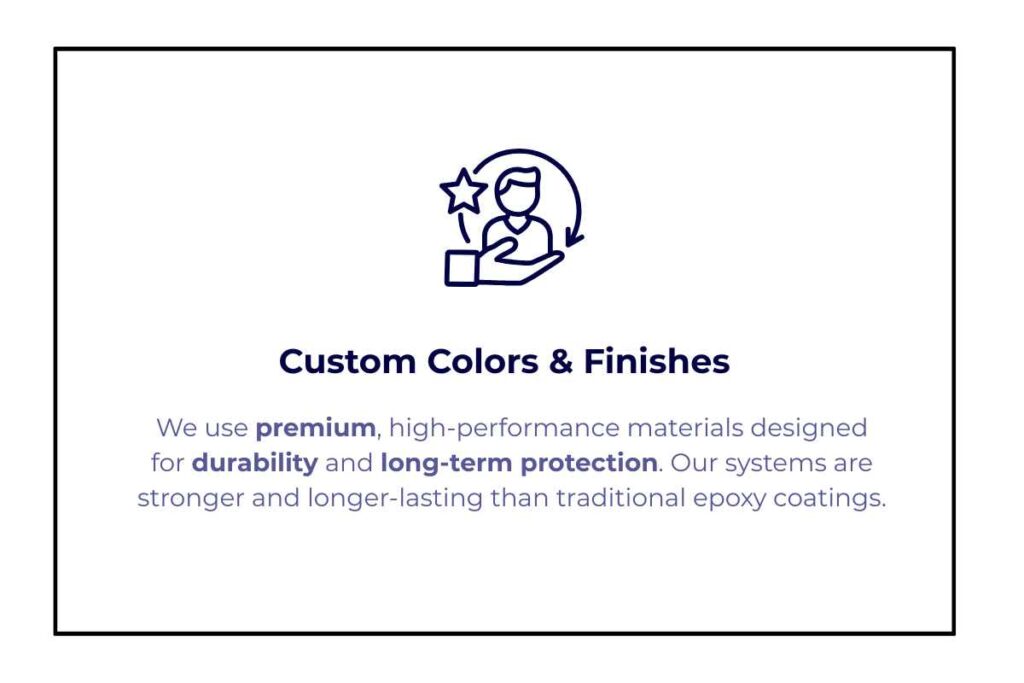 Custom Colors & Finishes

We use premium, high-performance materials designed for durability and long-term protection. Our systems are stronger and longer-lasting than traditional epoxy coatings.